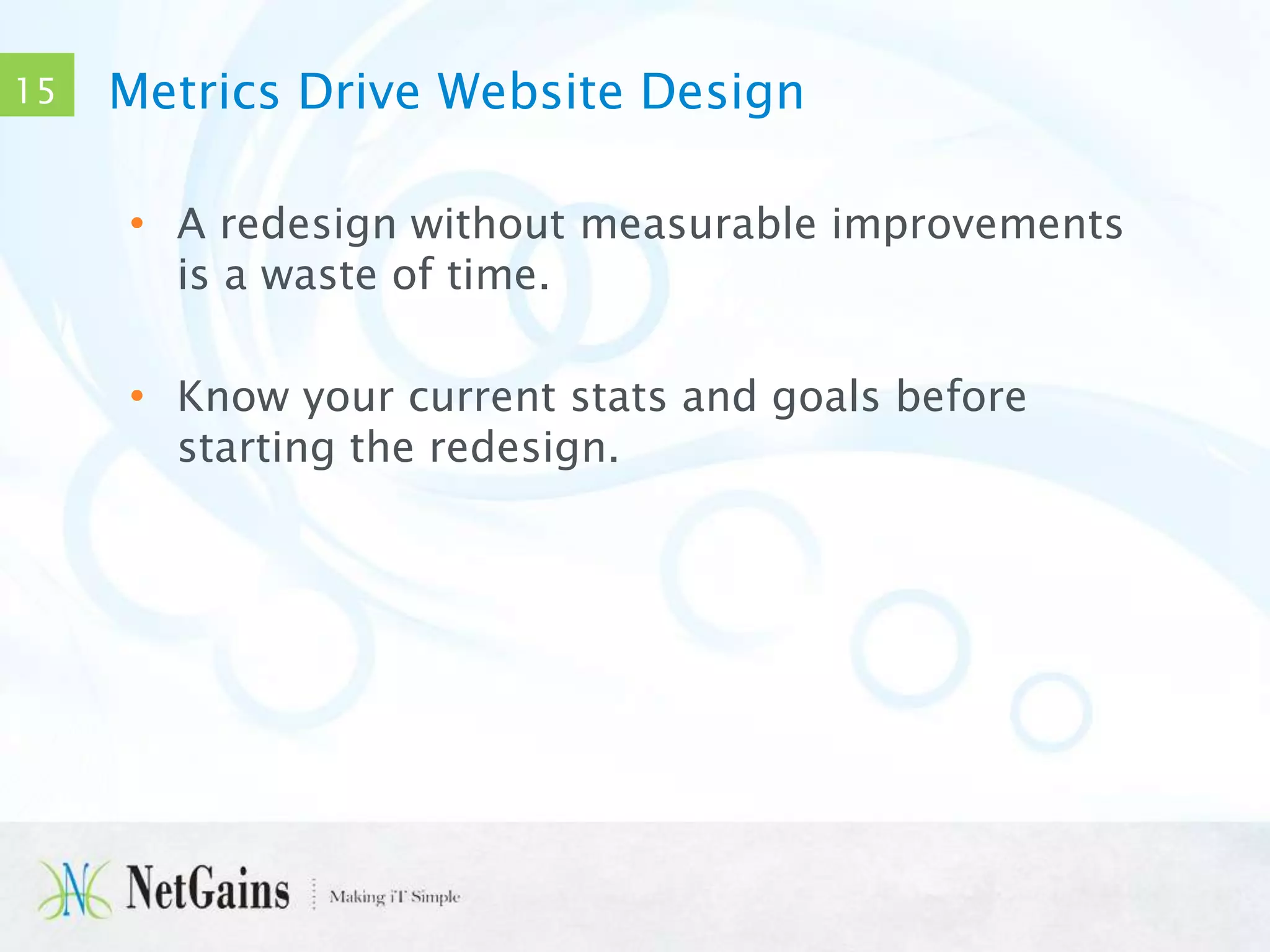 15

Metrics Drive Website Design

• A redesign without measurable improvements is a waste of time.

• Know your current stats and goals before starting the redesign.

NetGains Making iT Simple